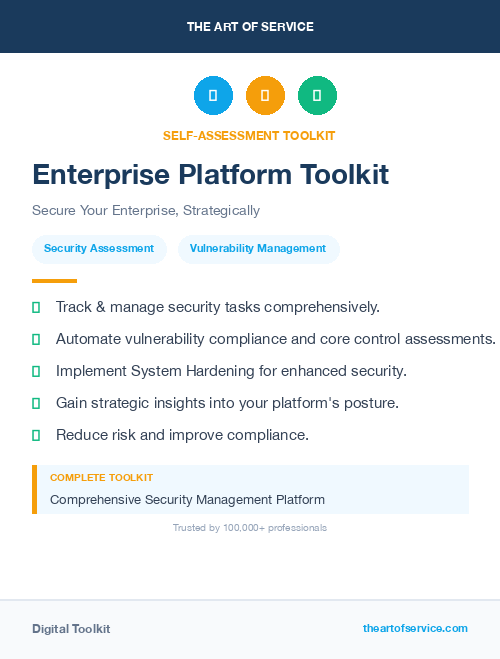 THE ART OF SERVICE

SELF-ASSESSMENT TOOLKIT

Enterprise Platform Toolkit

Secure Your Enterprise, Strategically

Security Assessment

Vulnerability Management

Track & manage security tasks comprehensively.

Automate vulnerability compliance and core control assessments.

Implement System Hardening for enhanced security.

Gain strategic insights into your platform's posture.

Reduce risk and improve compliance.

COMPLETE TOOLKIT

Comprehensive Security Management Platform

Trusted by 100,000+ professionals

Digital Toolkit

theartofservice.com